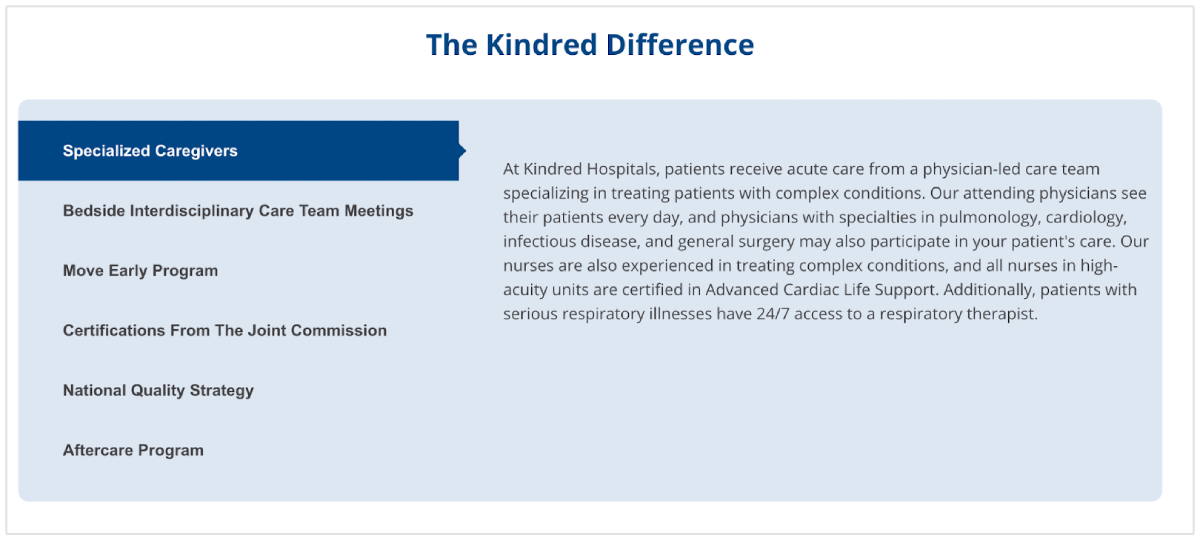 The Kindred Difference

Specialized Caregivers

Bedside Interdisciplinary Care Team Meetings

Move Early Program

Certifications From The Joint Commission

National Quality Strategy

Aftercare Program

At Kindred Hospitals, patients receive acute care from a physician-led care team specializing in treating patients with complex conditions. Our attending physicians see their patients every day, and physicians with specialties in pulmonology, cardiology, infectious disease, and general surgery may also participate in your patient's care. Our nurses are also experienced in treating complex conditions, and all nurses in high-acuity units are certified in Advanced Cardiac Life Support. Additionally, patients with serious respiratory illnesses have 24/7 access to a respiratory therapist.